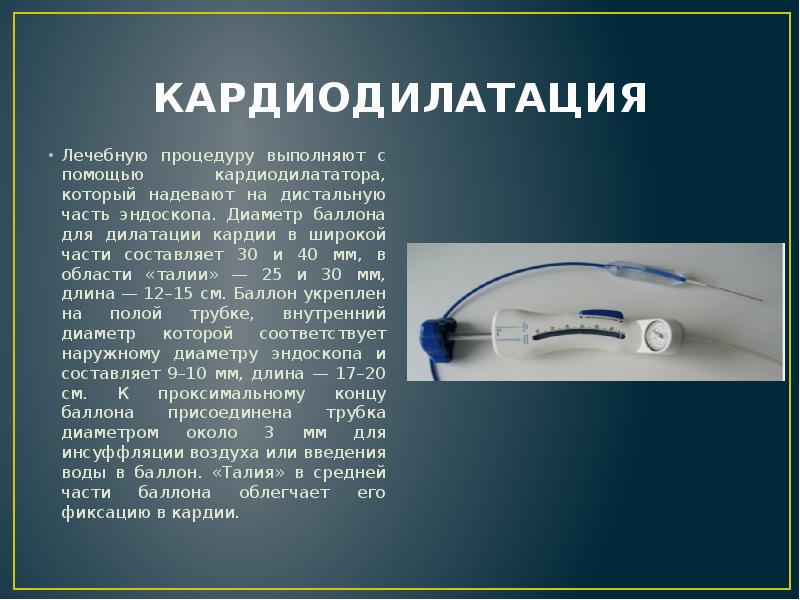 КАРДИОДИЛАТАЦИЯ

• Лечебную процедуру выполняют с помощью кардиодилататора, который надевают на дистальную часть эндоскопа. Диаметр баллона для дилатации кардии в широкой части составляет 30 и 40 мм, в области «талии» — 25 и 30 мм, длина — 12–15 см. Баллон укреплен на полой трубке, внутренний диаметр которой соответствует наружному диаметру эндоскопа и составляет 9–10 мм, длина — 17–20 см. К проксимальному концу баллона присоединена трубка диаметром около 3 мм для инсуффляции воздуха или введения воды в баллон. «Талия» в средней части баллона облегчает его фиксацию в кардии.